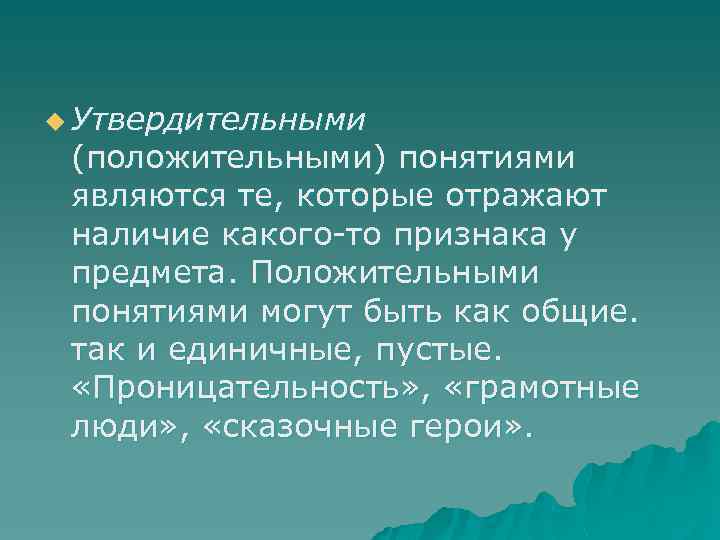 Утвердительными (положительными) понятиями являются те, которые отражают наличие какого-то признака у предмета. Положительными понятиями могут быть как общие. так и единичные, пустые. «Проницательность», «грамотные люди», «сказочные герои».